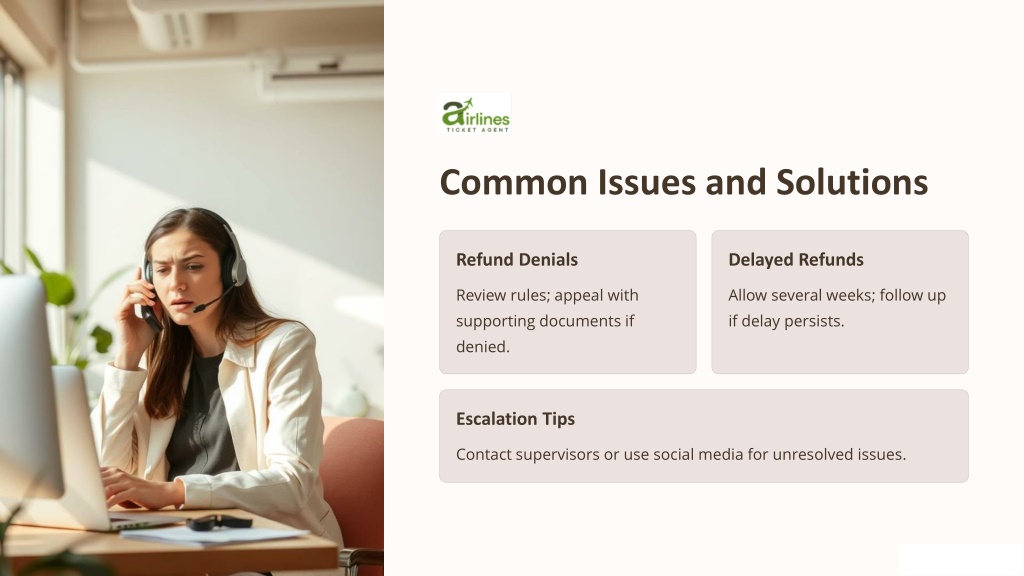 airlines
TICKET AGENT

Common Issues and Solutions

Refund Denials

Review rules; appeal with supporting documents if denied.

Delayed Refunds

Allow several weeks; follow up if delay persists.

Escalation Tips

Contact supervisors or use social media for unresolved issues.